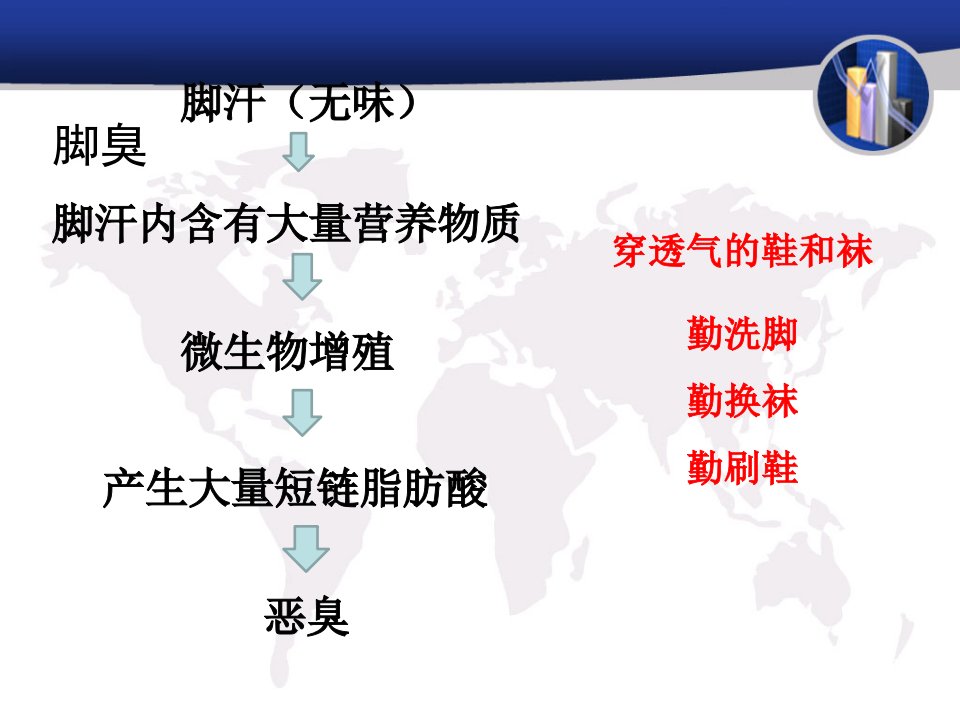 脚汗（无味）

脚臭

脚汗内含有大量营养物质

微生物增殖

产生大量短链脂肪酸

恶臭

穿透气的鞋和袜

勤洗脚

勤换袜

勤刷鞋